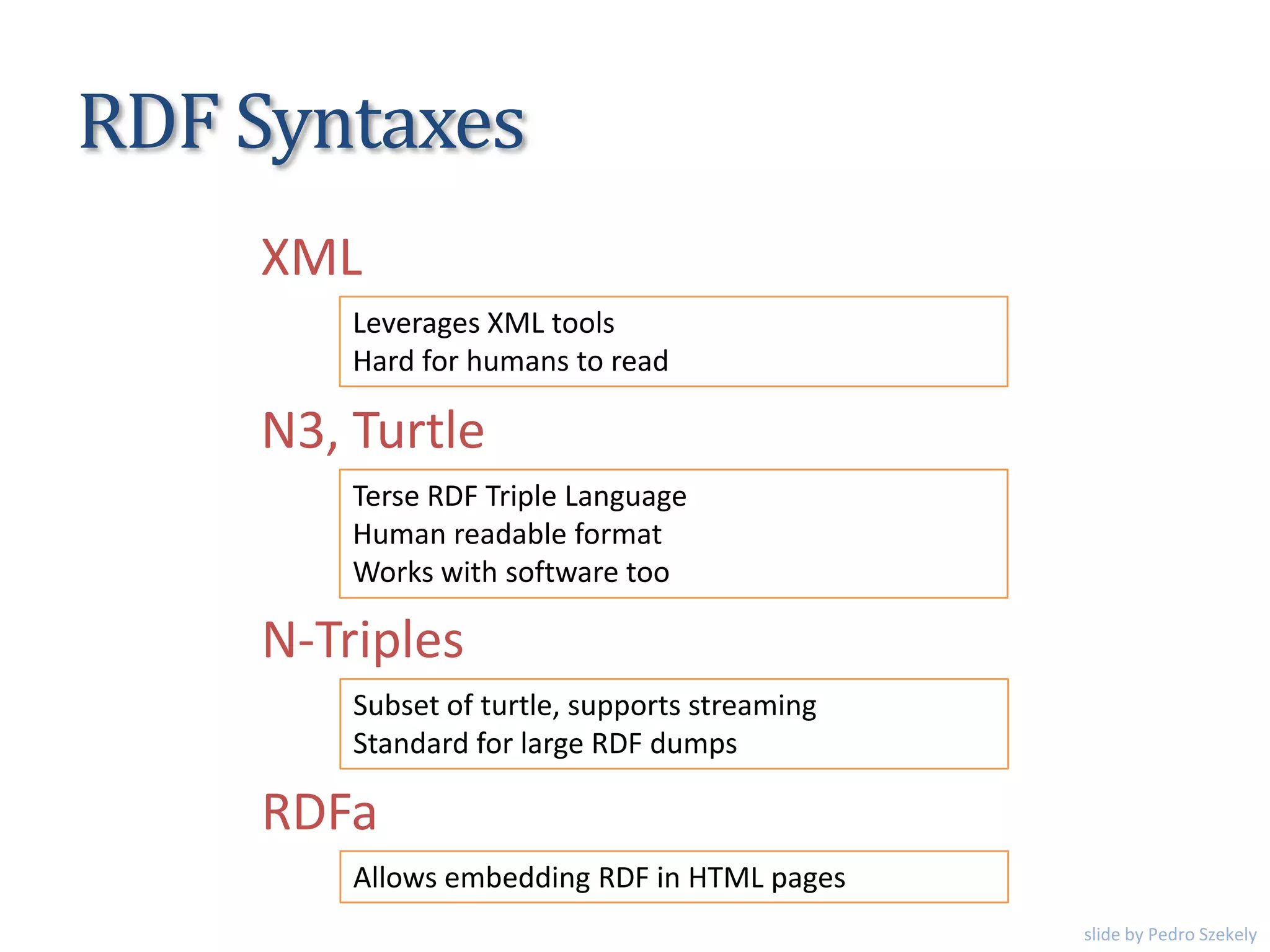 RDF Syntaxes

XML

Leverages XML tools
Hard for humans to read

N3, Turtle

Terse RDF Triple Language
Human readable format
Works with software too

N-Triples

Subset of turtle, supports streaming
Standard for large RDF dumps

RDFa

Allows embedding RDF in HTML pages

slide by Pedro Szekely